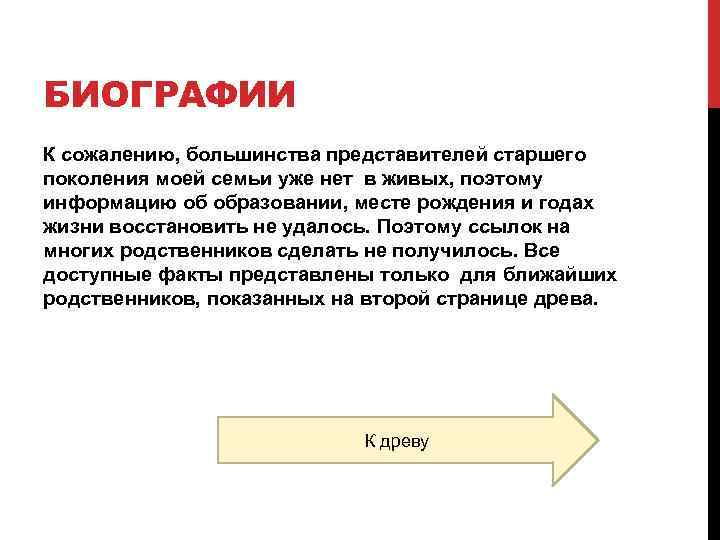 БИОГРАФИИ

К сожалению, большинства представителей старшего поколения моей семьи уже нет в живых, поэтому информацию об образовании, месте рождения и годах жизни восстановить не удалось. Поэтому ссылок на многих родственников сделать не получилось. Все доступные факты представлены только для ближайших родственников, показанных на второй странице древа.

К древу